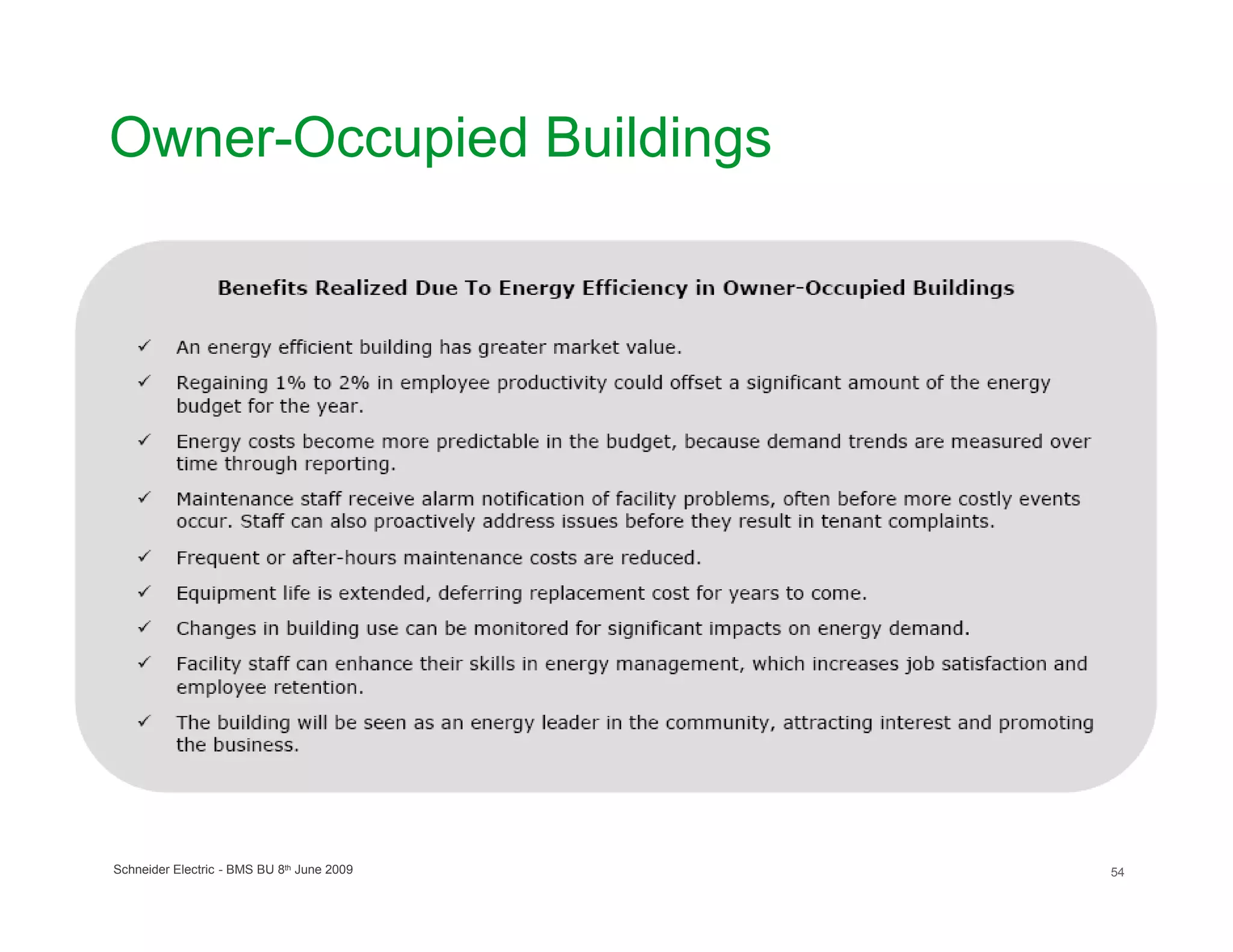 Owner-Occupied Buildings

Benefits Realized Due To Energy Efficiency in Owner-Occupied Buildings

✓ An energy efficient building has greater market value.

✓ Regaining 1% to 2% in employee productivity could offset a significant amount of the energy budget for the year.

✓ Energy costs become more predictable in the budget, because demand trends are measured over time through reporting.

✓ Maintenance staff receive alarm notification of facility problems, often before more costly events occur. Staff can also proactively address issues before they result in tenant complaints.

✓ Frequent or after-hours maintenance costs are reduced.

✓ Equipment life is extended, deferring replacement cost for years to come.

✓ Changes in building use can be monitored for significant impacts on energy demand.

✓ Facility staff can enhance their skills in energy management, which increases job satisfaction and employee retention.

✓ The building will be seen as an energy leader in the community, attracting interest and promoting the business.

Schneider Electric - BMS BU 8th June 2009

54